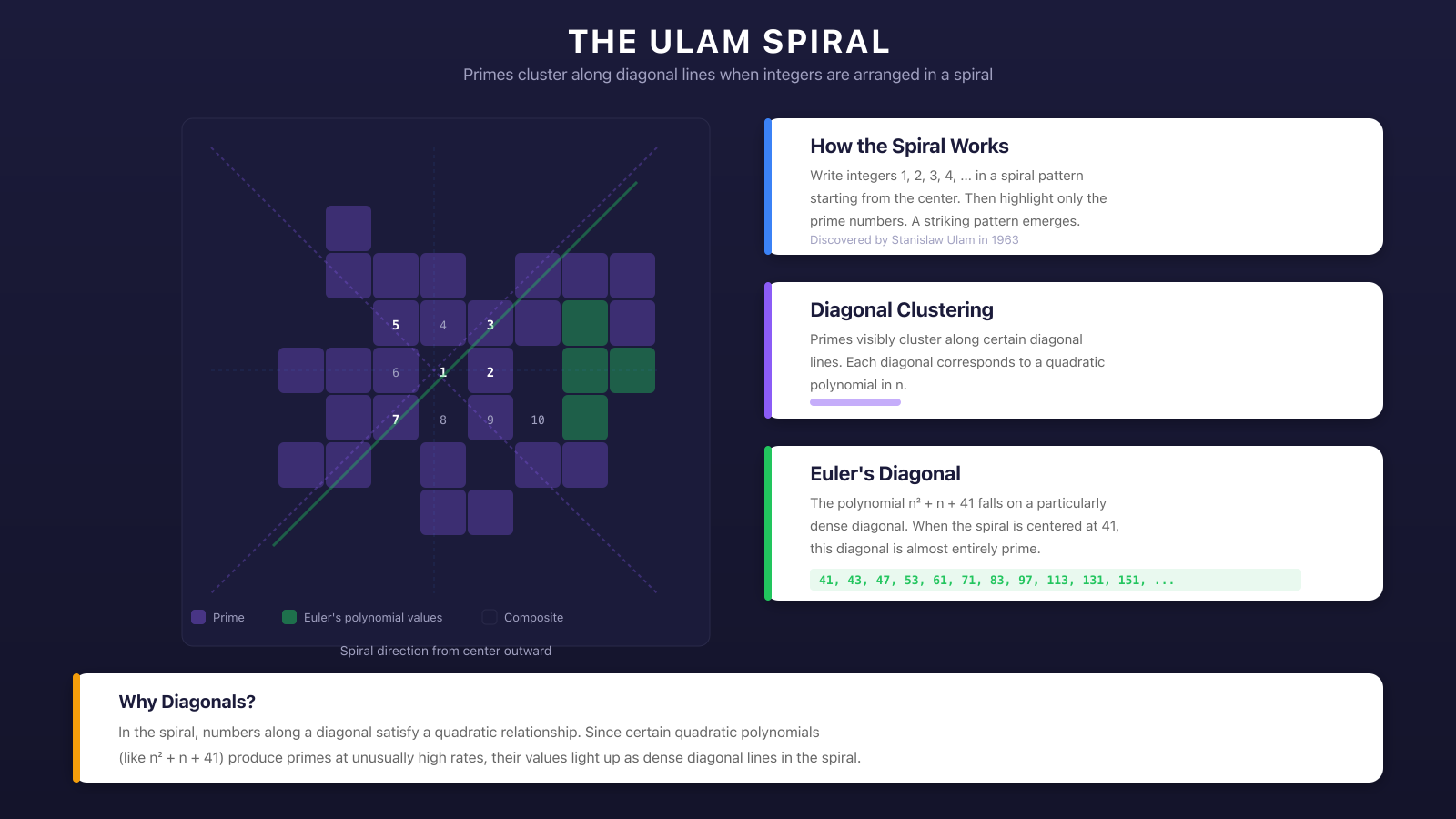 THE ULAM SPIRAL

Primes cluster along diagonal lines when integers are arranged in a spiral

5 4 3
6 1 2
7 8 9 10

Prime
Euler's polynomial values
Composite

Spiral direction from center outward

How the Spiral Works

Write integers 1, 2, 3, 4, ... in a spiral pattern starting from the center. Then highlight only the prime numbers. A striking pattern emerges.

Discovered by Stanislaw Ulam in 1963

Diagonal Clustering

Primes visibly cluster along certain diagonal lines. Each diagonal corresponds to a quadratic polynomial in n.

Euler's Diagonal

The polynomial $n^2 + n + 41$ falls on a particularly dense diagonal. When the spiral is centered at 41, this diagonal is almost entirely prime.

41, 43, 47, 53, 61, 71, 83, 97, 113, 131, 151, ...

Why Diagonals?

In the spiral, numbers along a diagonal satisfy a quadratic relationship. Since certain quadratic polynomials (like $n^2 + n + 41$) produce primes at unusually high rates, their values light up as dense diagonal lines in the spiral.